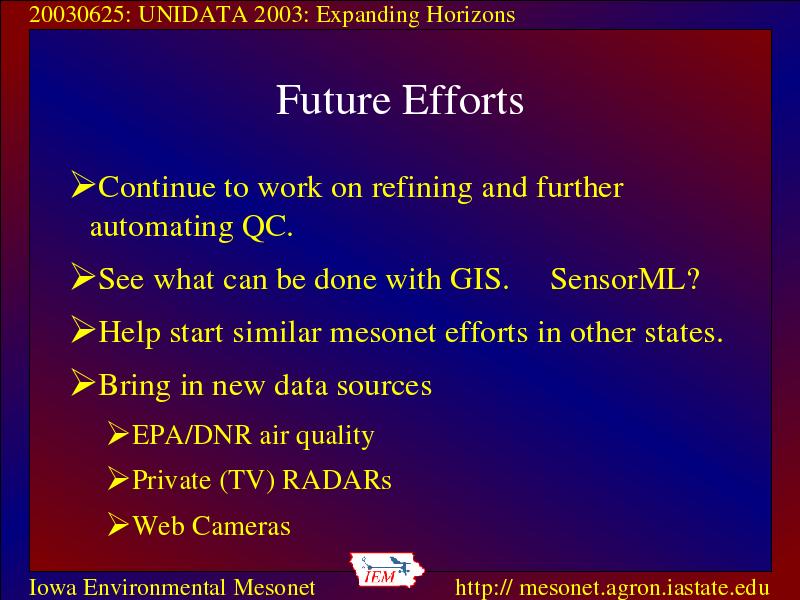 20030625: UNIDATA 2003: Expanding Horizons

Future Efforts

➢Continue to work on refining and further automating QC.

➢See what can be done with GIS. SensorML?

➢Help start similar mesonet efforts in other states.

➢Bring in new data sources

➢EPA/DNR air quality

➢Private (TV) RADARs

➢Web Cameras

Iowa Environmental Mesonet

IEM

http:// mesonet.agron.iastate.edu